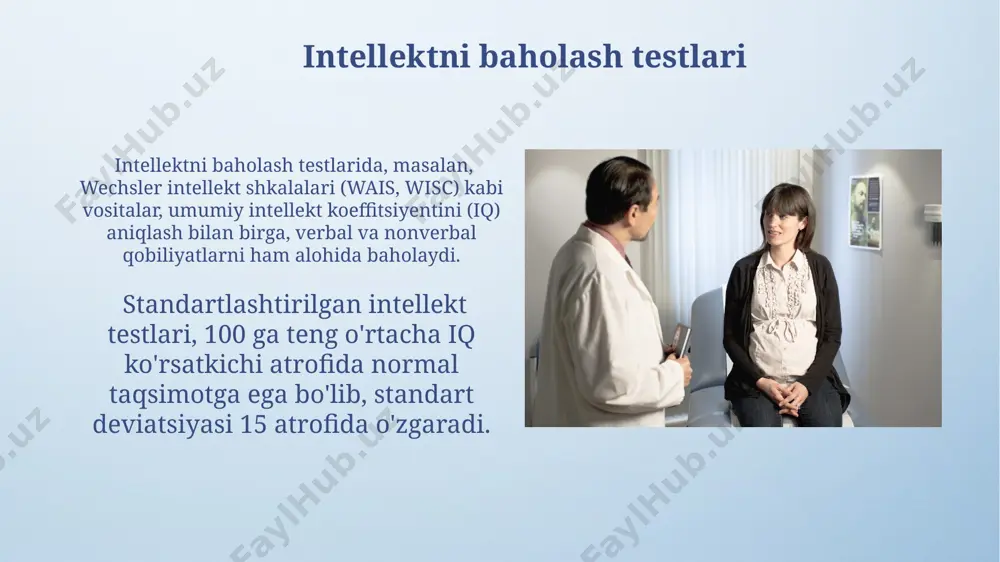 Intellektni baholash testlari

Intellektni baholash testlarida, masalan, Wechsler intellekt shkalalari (WAIS, WISC) kabi vositalar, umumiy intellekt koeffitsiyentini (IQ) aniqlash bilan birga, verbal va nonverbal qobiliyatlarni ham alohida baholaydi.

Standartlashtirilgan intellekt testlari, 100 ga teng o'rtacha IQ ko'rsatkichi atrofida normal taqsimotga ega bo'lib, standart deviatsiyasi 15 atrofida o'zgaradi.

FaylHub.uz FaylHub.uz FaylHub.uz FaylHub.uz FaylHub.uz FaylHub.uz